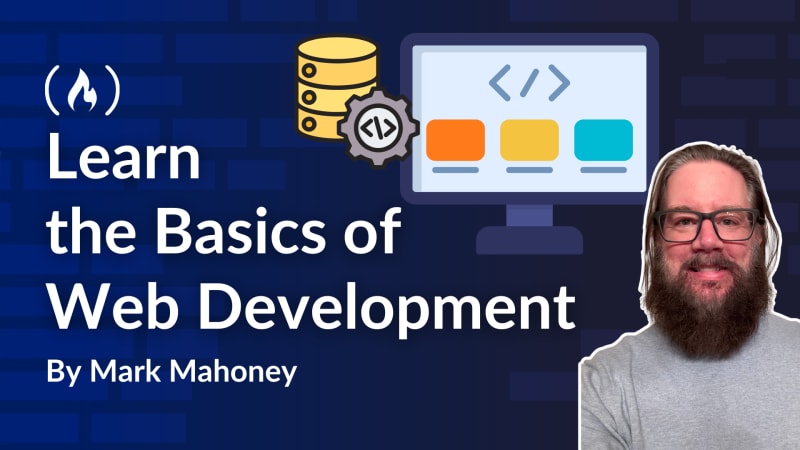 Learn the Basics of Web Development

By Mark Mahoney